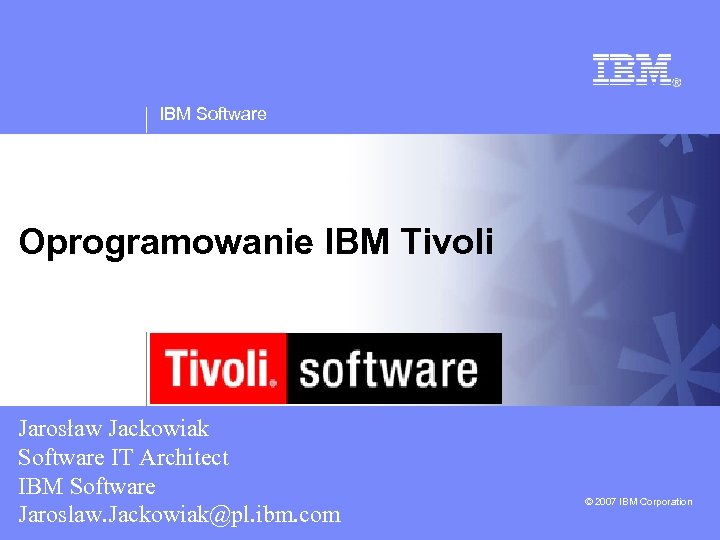 IBM®

IBM Software

Oprogramowanie IBM Tivoli

Tivoli. software

Jarosław Jackowiak
Software IT Architect
IBM Software
Jaroslaw.Jackowiak@pl.ibm.com

© 2007 IBM Corporation